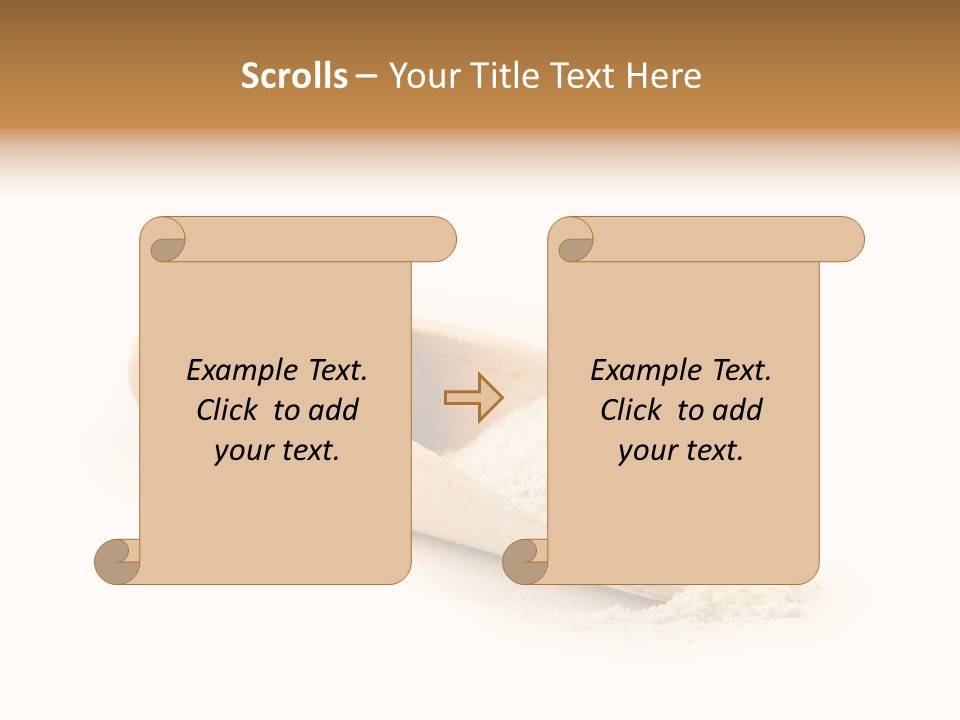 Scrolls – Your Title Text Here

Example Text. Click to add your text.

Example Text. Click to add your text.